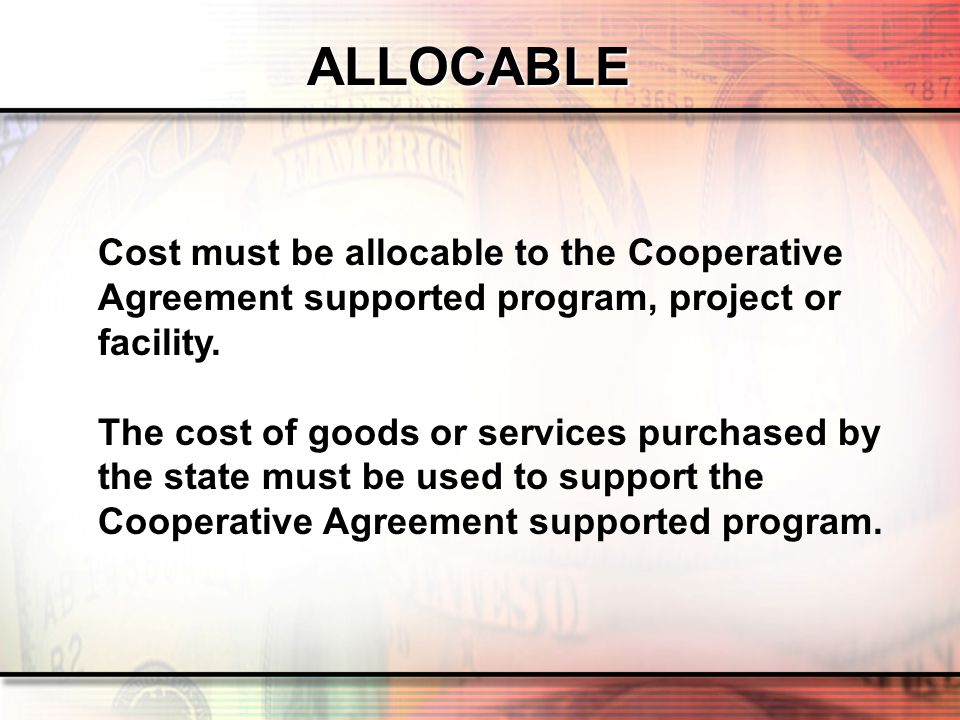 ALLOCABLE

Cost must be allocable to the Cooperative Agreement supported program, project or facility.

The cost of goods or services purchased by the state must be used to support the Cooperative Agreement supported program.